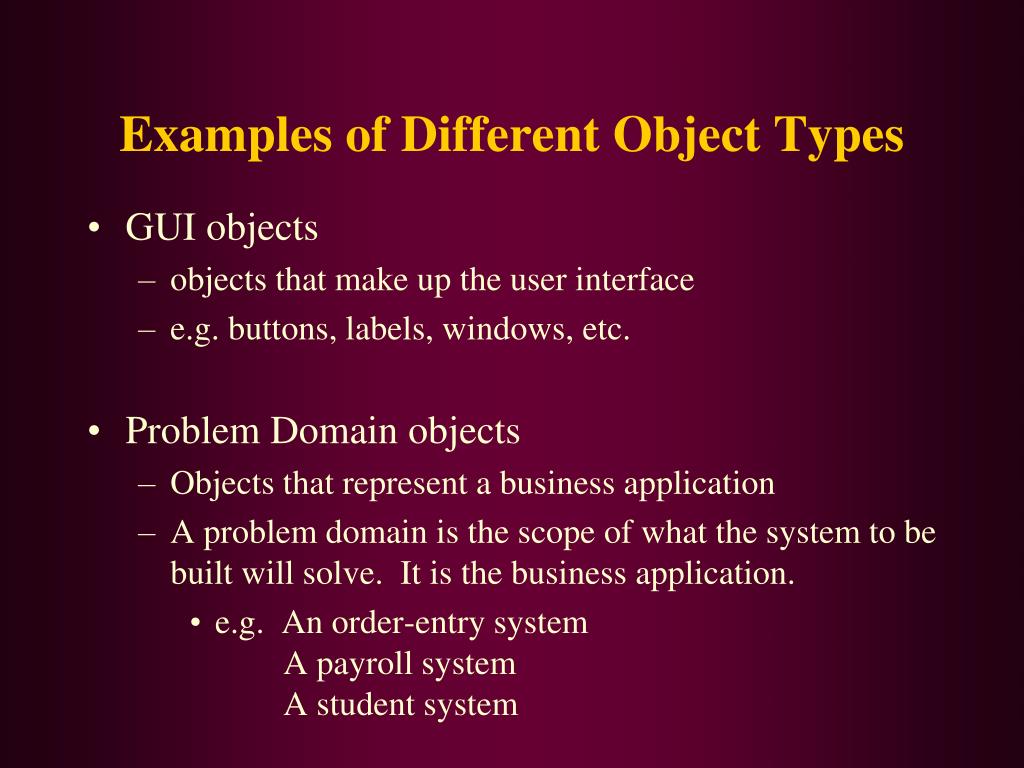 Examples of Different Object Types

• GUI objects
– objects that make up the user interface
– e.g. buttons, labels, windows, etc.

• Problem Domain objects
– Objects that represent a business application
– A problem domain is the scope of what the system to be built will solve. It is the business application.
• e.g. An order-entry system
A payroll system
A student system